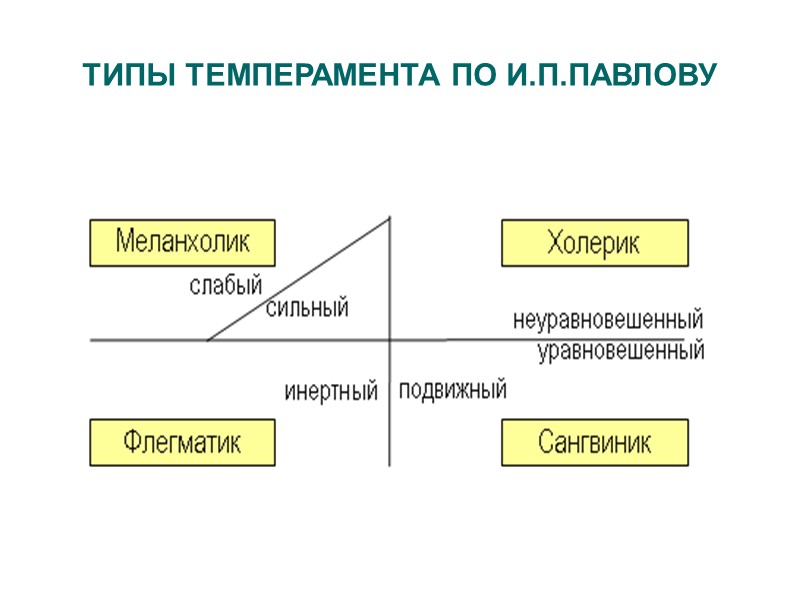 ТИПЫ ТЕМПЕРАМЕНТА ПО И.П.ПАВЛОВУ

Меланхолик

Холерик

слабый

сильный

неуравновешенный

уравновешенный

инертный

подвижный

Флегматик

Сангвиник